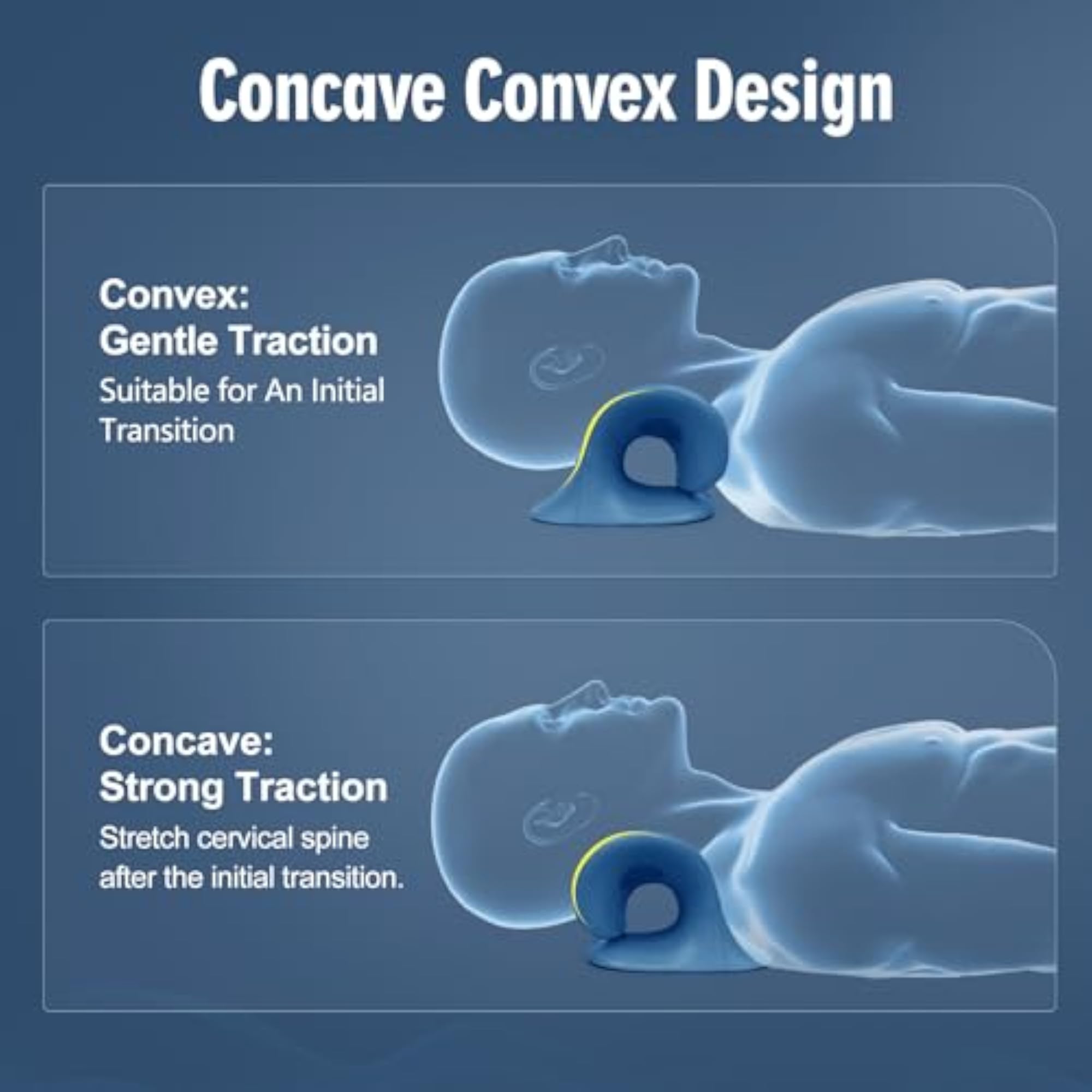 Concave Convex Design

Convex:
Gentle Traction
Suitable for An Initial Transition

Concave:
Strong Traction
Stretch cervical spine after the initial transition.